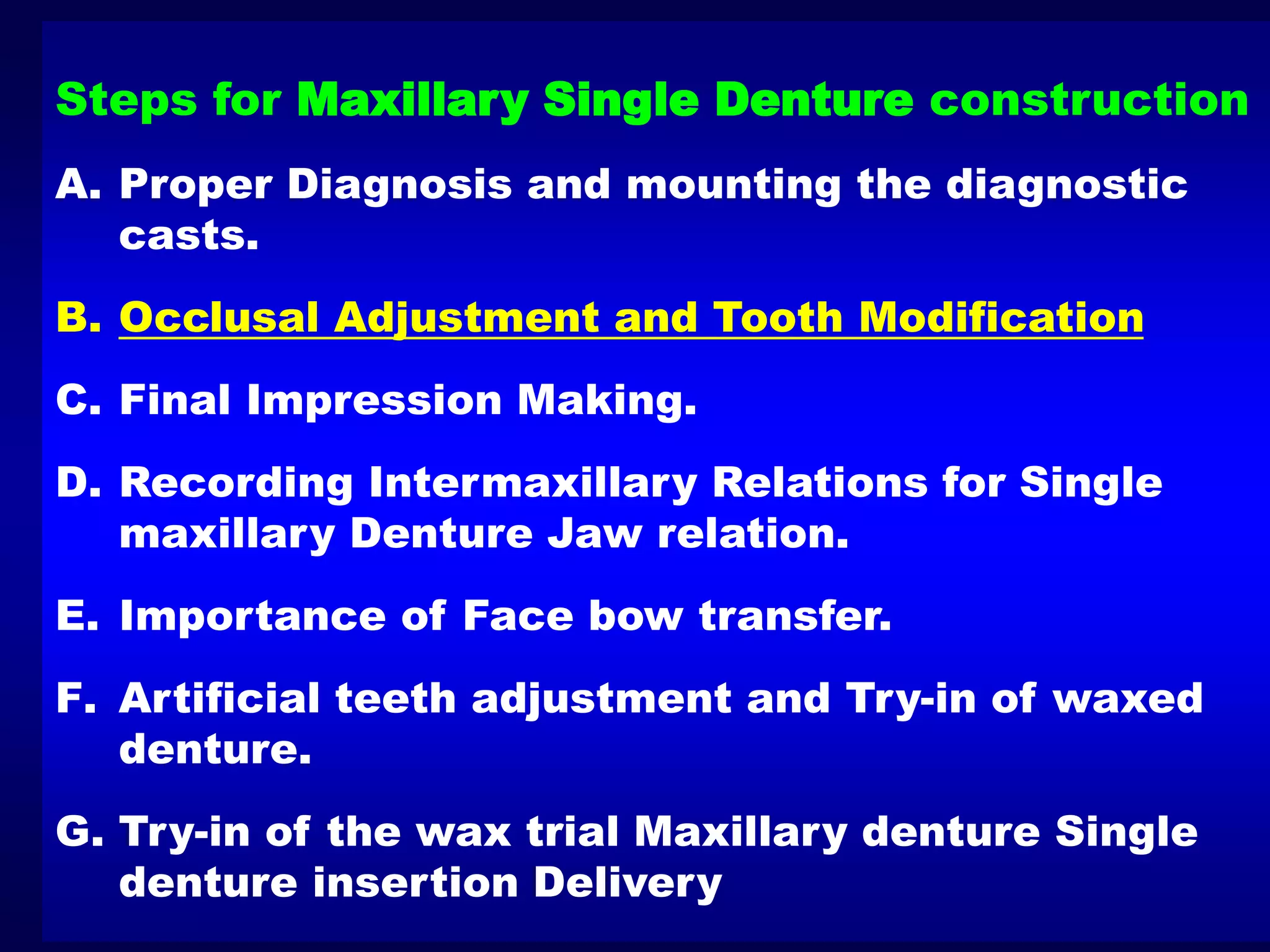 Steps for Maxillary Single Denture construction

A. Proper Diagnosis and mounting the diagnostic casts.

B. Occlusal Adjustment and Tooth Modification

C. Final Impression Making.

D. Recording Intermaxillary Relations for Single maxillary Denture Jaw relation.

E. Importance of Face bow transfer.

F. Artificial teeth adjustment and Try-in of waxed denture.

G. Try-in of the wax trial Maxillary denture Single denture insertion Delivery